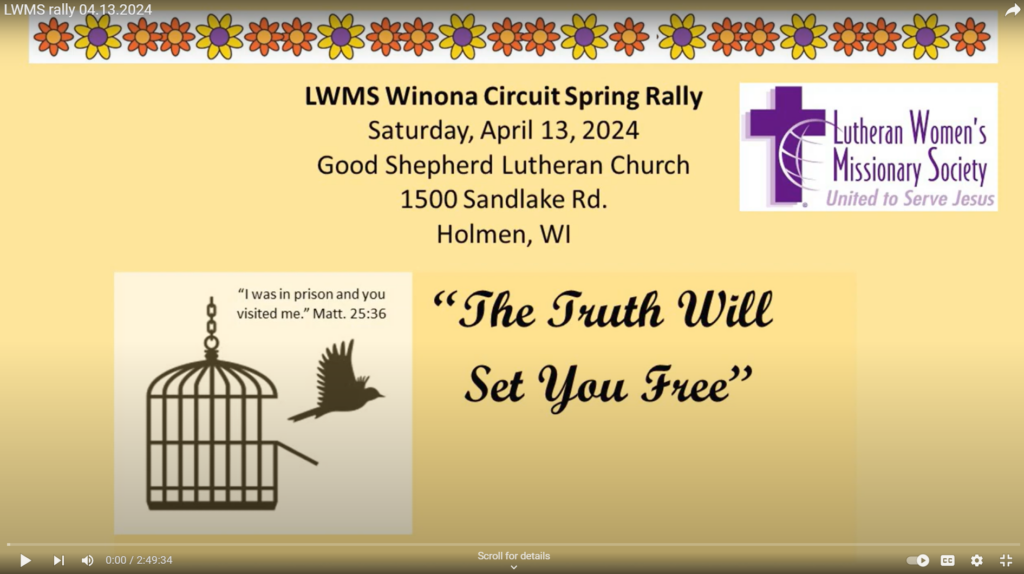 LWMS rally 04.13.2024

LWMS Winona Circuit Spring Rally
Saturday, April 13, 2024
Good Shepherd Lutheran Church
1500 Sandlake Rd.
Holmen, WI

Lutheran Women's Missionary Society
United to Serve Jesus

"I was in prison and you visited me." Matt. 25:36

"The Truth Will Set You Free"

0:00 / 2:49:34

Scroll for details